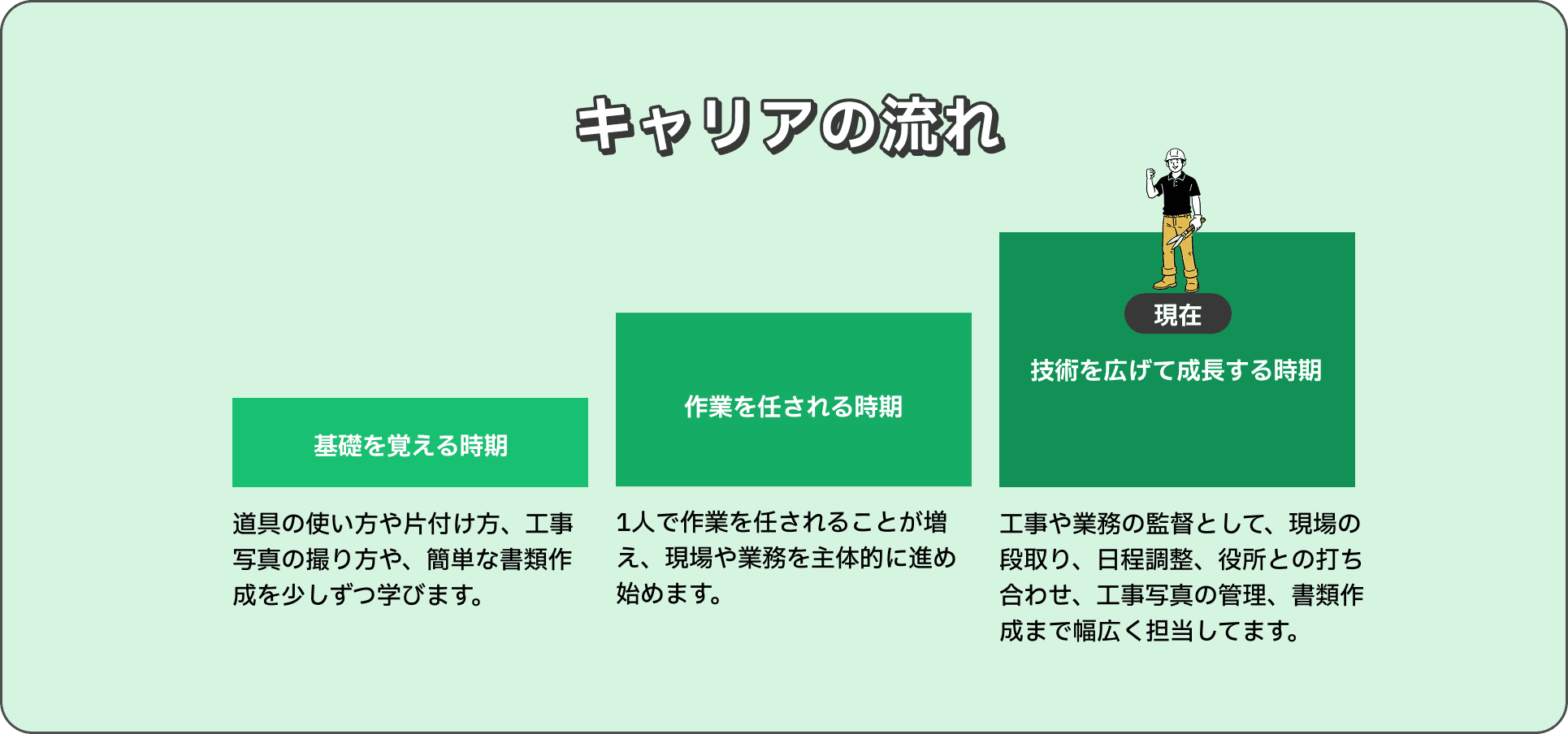 キャリアの流れ

基礎を覚える時期

道具の使い方や片付け方、工事写真の撮り方や、簡単な書類作成を少しずつ学びます。

作業を任される時期

1人で作業を任されることが増え、現場や業務を主体的に進め始めます。

現在

技術を広げて成長する時期

工事や業務の監督として、現場の段取り、日程調整、役所との打ち合わせ、工事写真の管理、書類作成まで幅広く担当してます。